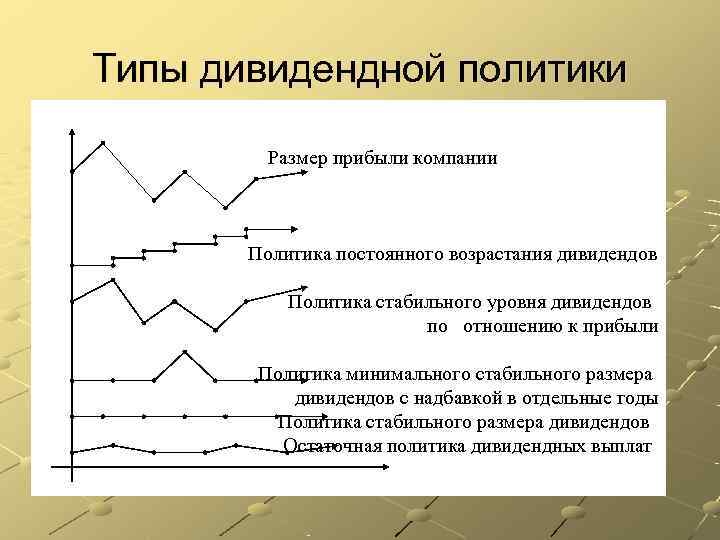 Типы дивидендной политики

Размер прибыли компании

Политика постоянного возрастания дивидендов

Политика стабильного уровня дивидендов по отношению к прибыли

Политика минимального стабильного размера дивидендов с надбавкой в отдельные годы

Политика стабильного размера дивидендов

Остаточная политика дивидендных выплат